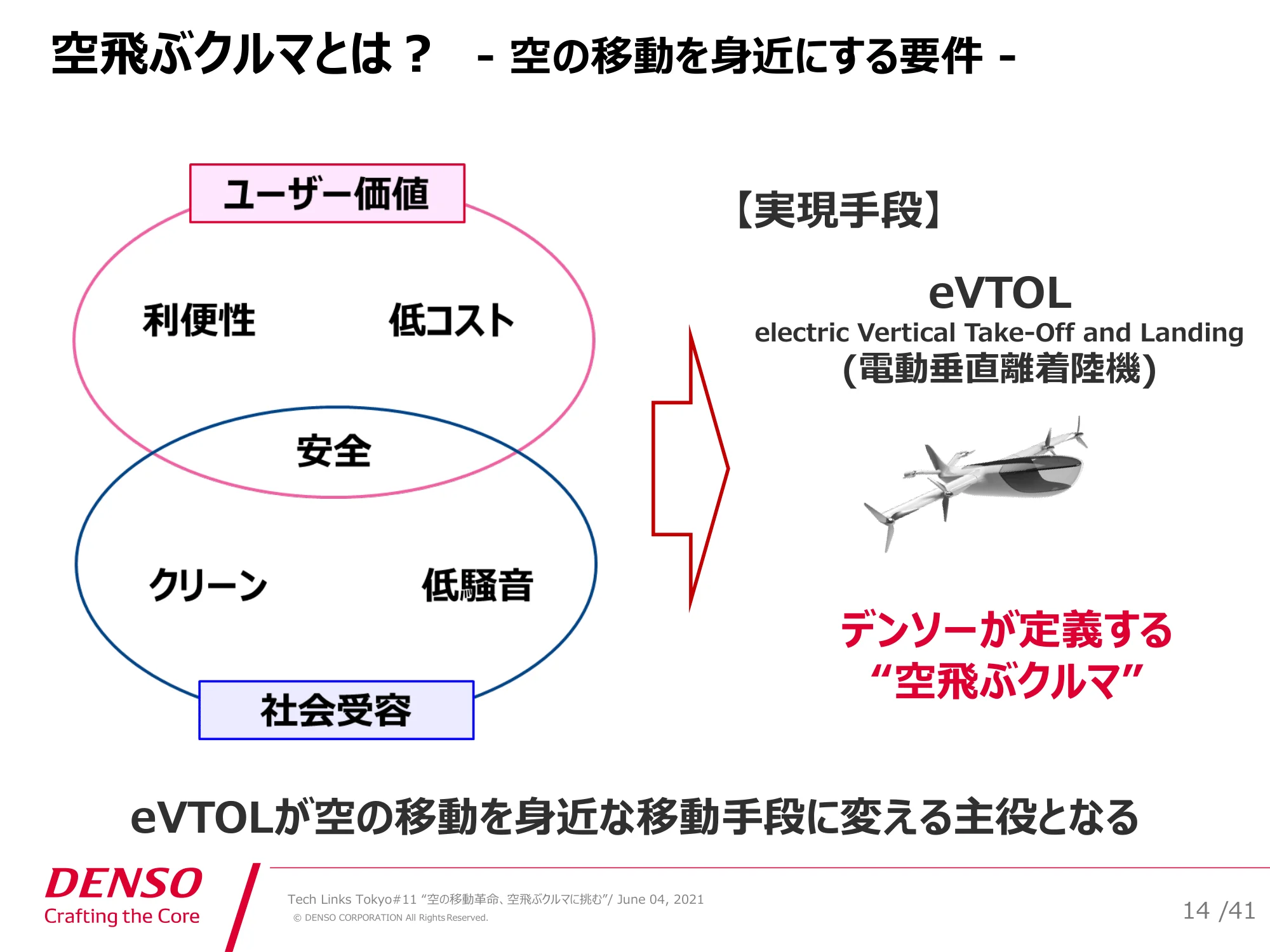 空飛ぶクルマとは？ - 空の移動を身近にする要件 -

ユーザー価値

利便性 低コスト

安全

クリーン 低騒音

社会受容

【実現手段】

eVTOL
electric Vertical Take-Off and Landing
(電動垂直離着陸機)

デンソーが定義する
“空飛ぶクルマ”

eVTOLが空の移動を身近な移動手段に変える主役となる

DENSO
Crafting the Core

Tech Links Tokyo#11 “空の移動革命、空飛ぶクルマに挑む”/ June 04, 2021
© DENSO CORPORATION All Rights Reserved.

14 /41